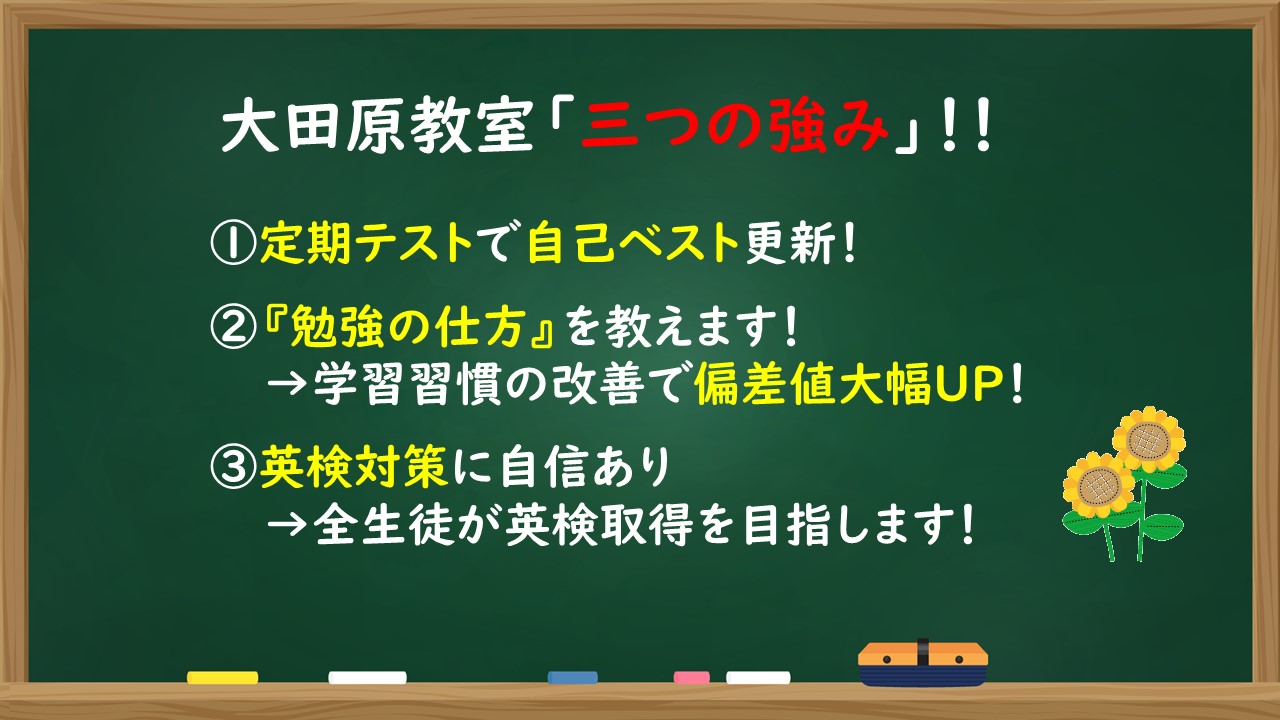 大田原教室「三つの強み」!!

①定期テストで自己ベスト更新!

②『勉強の仕方』を教えます!
→学習習慣の改善で偏差値大幅UP!

③英検対策に自信あり
→全生徒が英検取得を目指します!